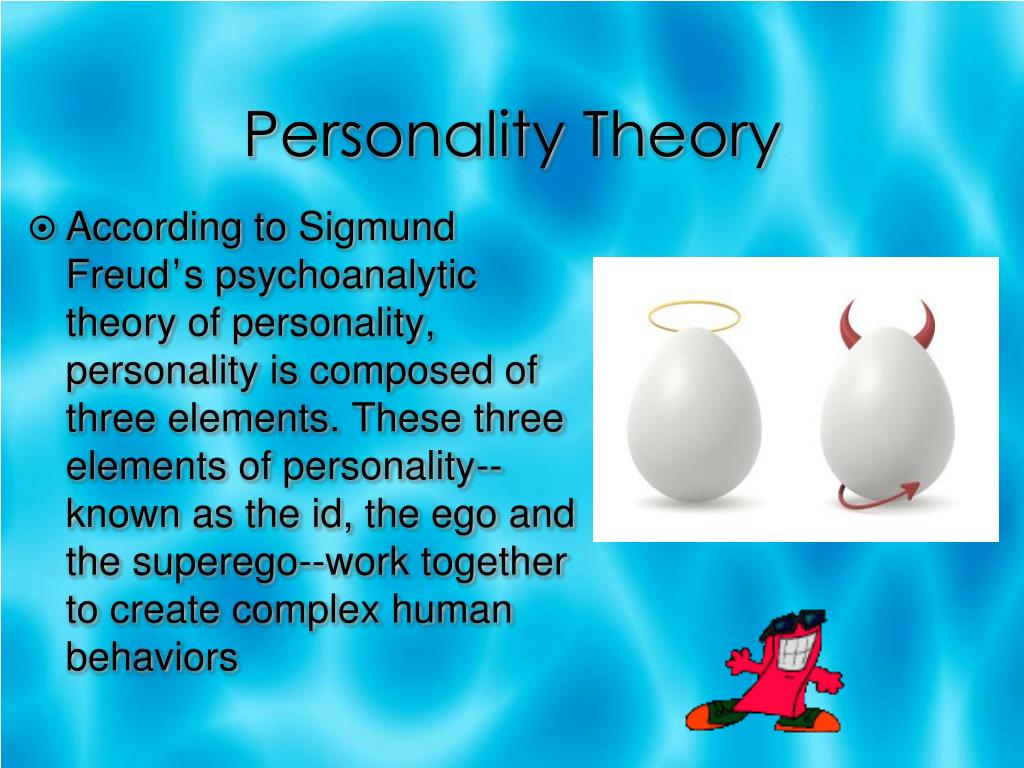 Personality Theory

According to Sigmund Freud's psychoanalytic theory of personality, personality is composed of three elements. These three elements of personality--known as the id, the ego and the superego--work together to create complex human behaviors